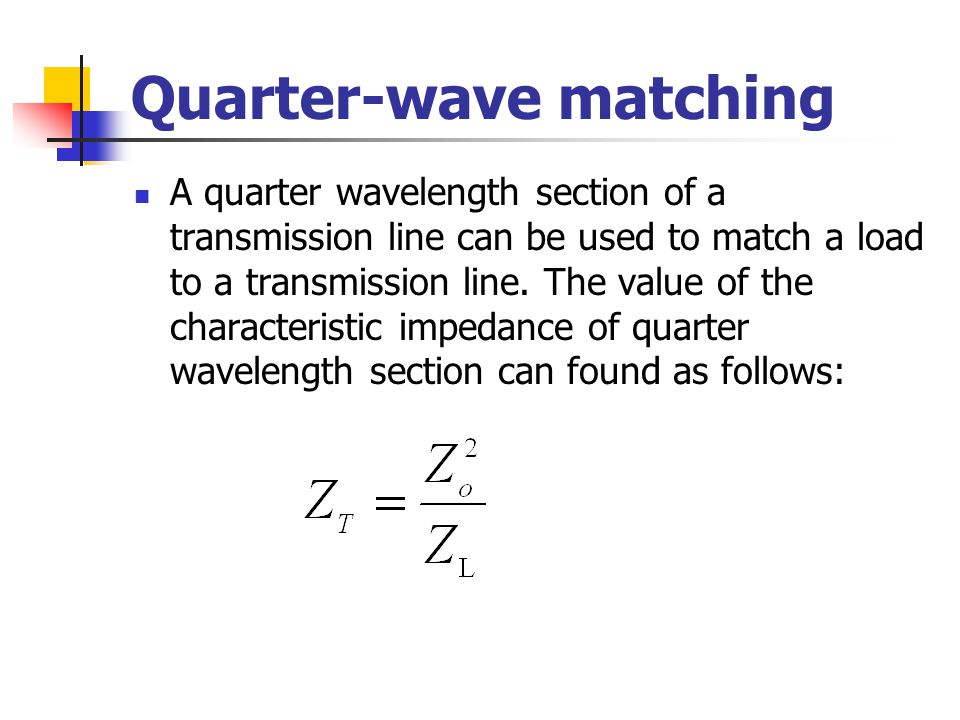 Quarter-wave matching

A quarter wavelength section of a transmission line can be used to match a load to a transmission line. The value of the characteristic impedance of quarter wavelength section can found as follows:

$Z_T = \frac{Z_o^2}{Z_L}$